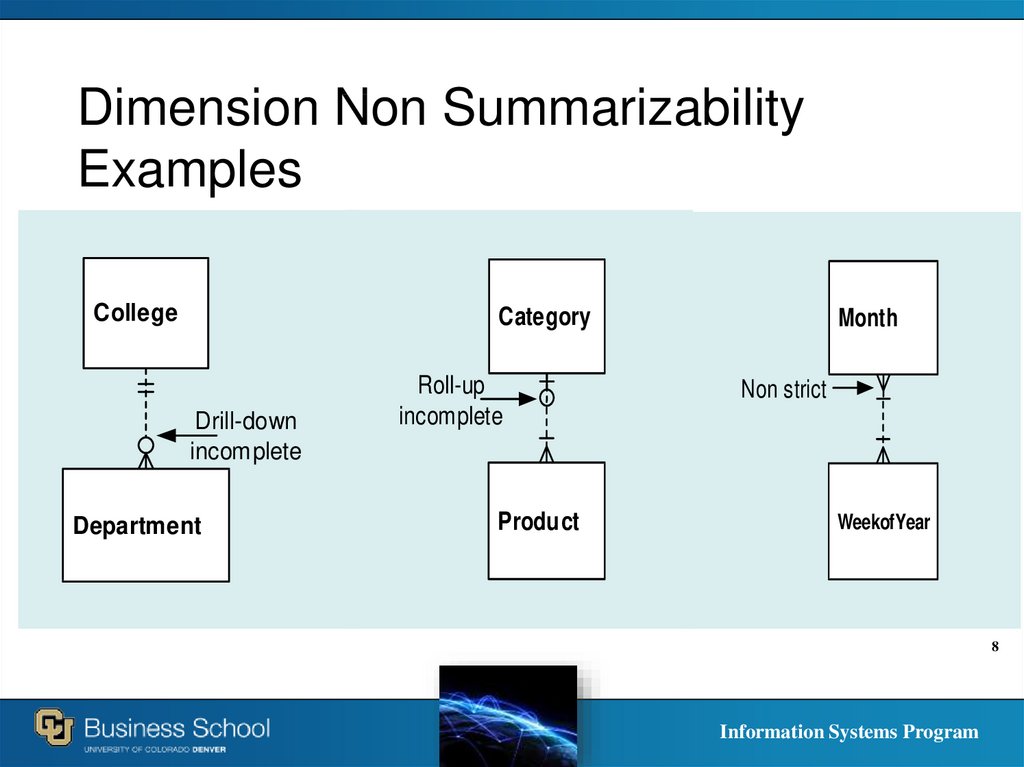 Dimension Non Summarizability Examples

College

Drill-down incomplete

Department

Category

Roll-up incomplete

Product

Month

Non strict

WeekofYear

8

Business School
UNIVERSITY OF COLORADO DENVER

Information Systems Program